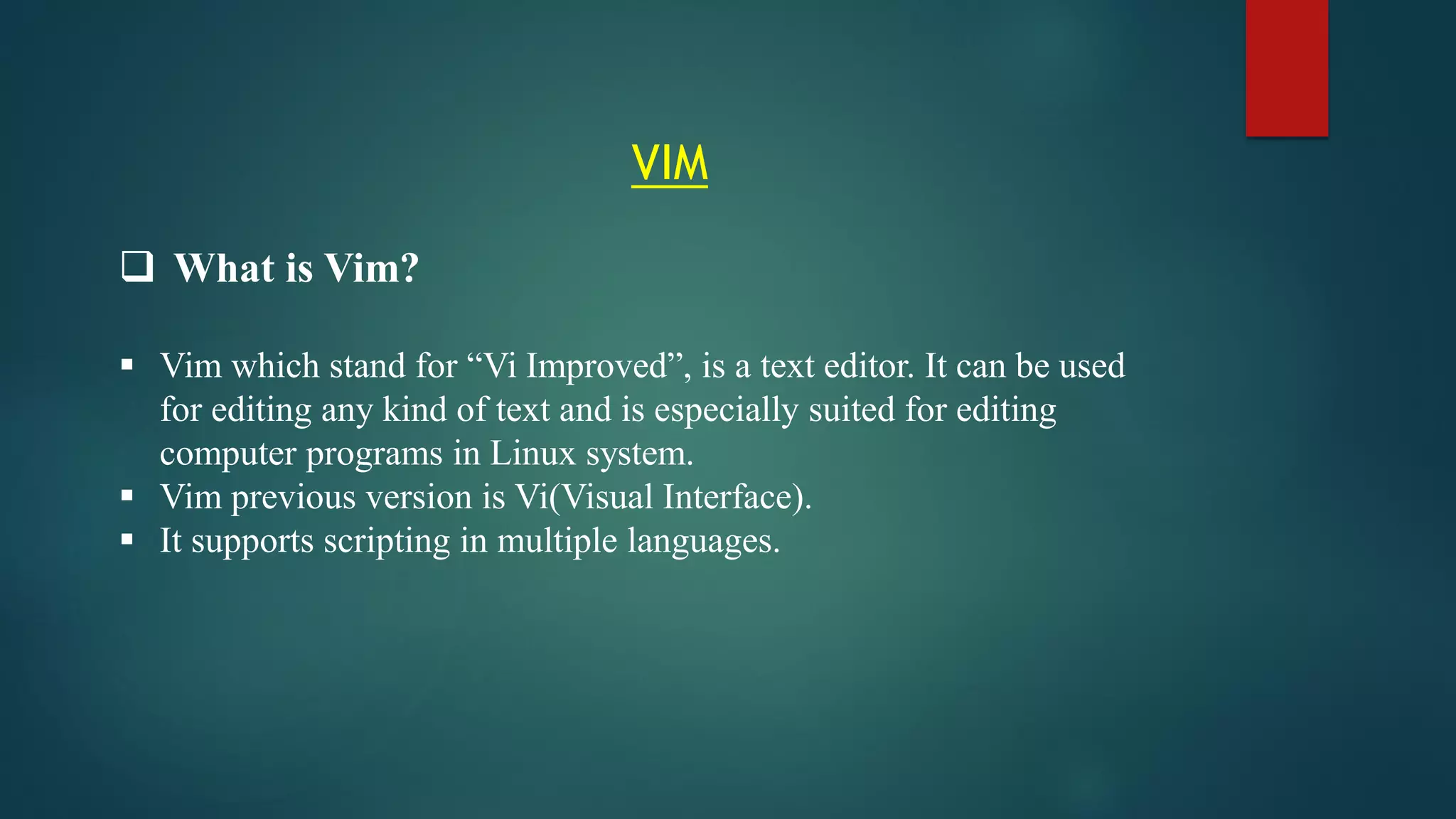 VIM

❑ What is Vim?

▪ Vim which stand for “Vi Improved”, is a text editor. It can be used for editing any kind of text and is especially suited for editing computer programs in Linux system.
▪ Vim previous version is Vi(Visual Interface).
▪ It supports scripting in multiple languages.